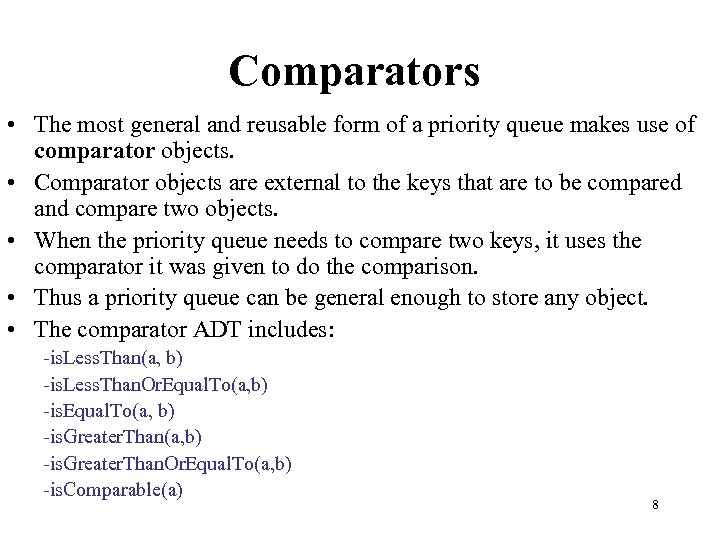 Comparators

• The most general and reusable form of a priority queue makes use of **comparator** objects.

• Comparator objects are external to the keys that are to be compared and compare two objects.

• When the priority queue needs to compare two keys, it uses the comparator it was given to do the comparison.

• Thus a priority queue can be general enough to store any object.

• The comparator ADT includes:

-isLessThan(a, b)
-isLessThanOrEqualTo(a,b)
-isEqualTo(a, b)
-isGreaterThan(a,b)
-isGreaterThanOrEqualTo(a,b)
-isComparable(a)

8